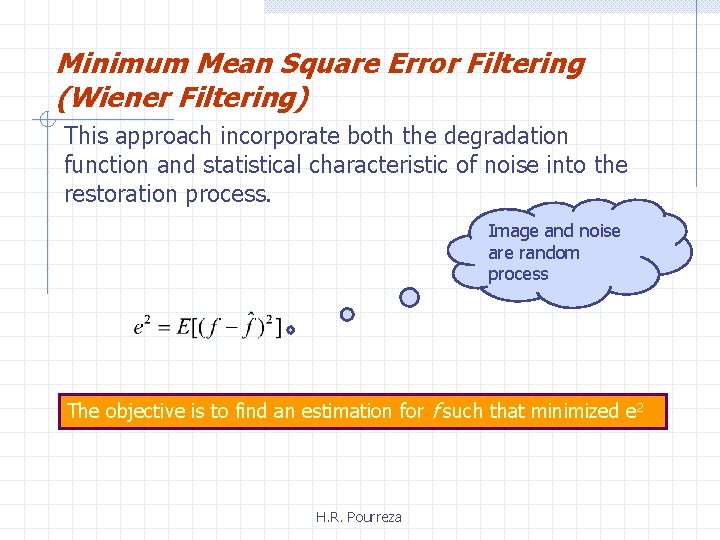 Minimum Mean Square Error Filtering (Wiener Filtering)

This approach incorporate both the degradation function and statistical characteristic of noise into the restoration process.

Image and noise are random process

$e^2 = E[(f - \hat{f})^2]$

The objective is to find an estimation for $f$ such that minimized $e^2$

H.R. Pourreza